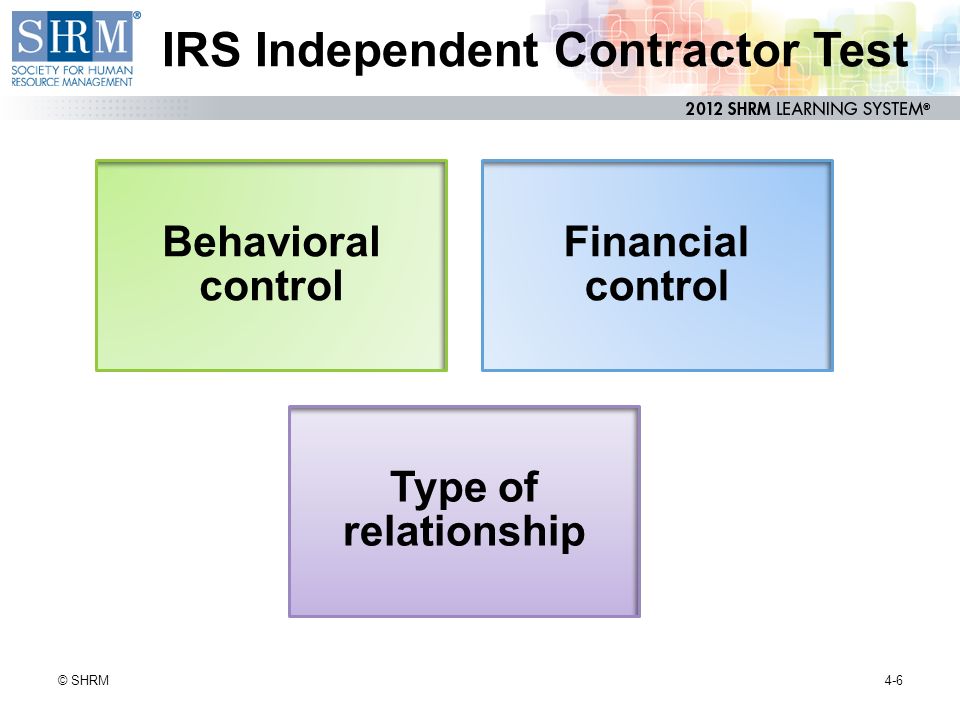 SHRM®
SOCIETY FOR HUMAN RESOURCE MANAGEMENT

IRS Independent Contractor Test

2012 SHRM LEARNING SYSTEM®

Behavioral control

Financial control

Type of relationship

© SHRM

4-6